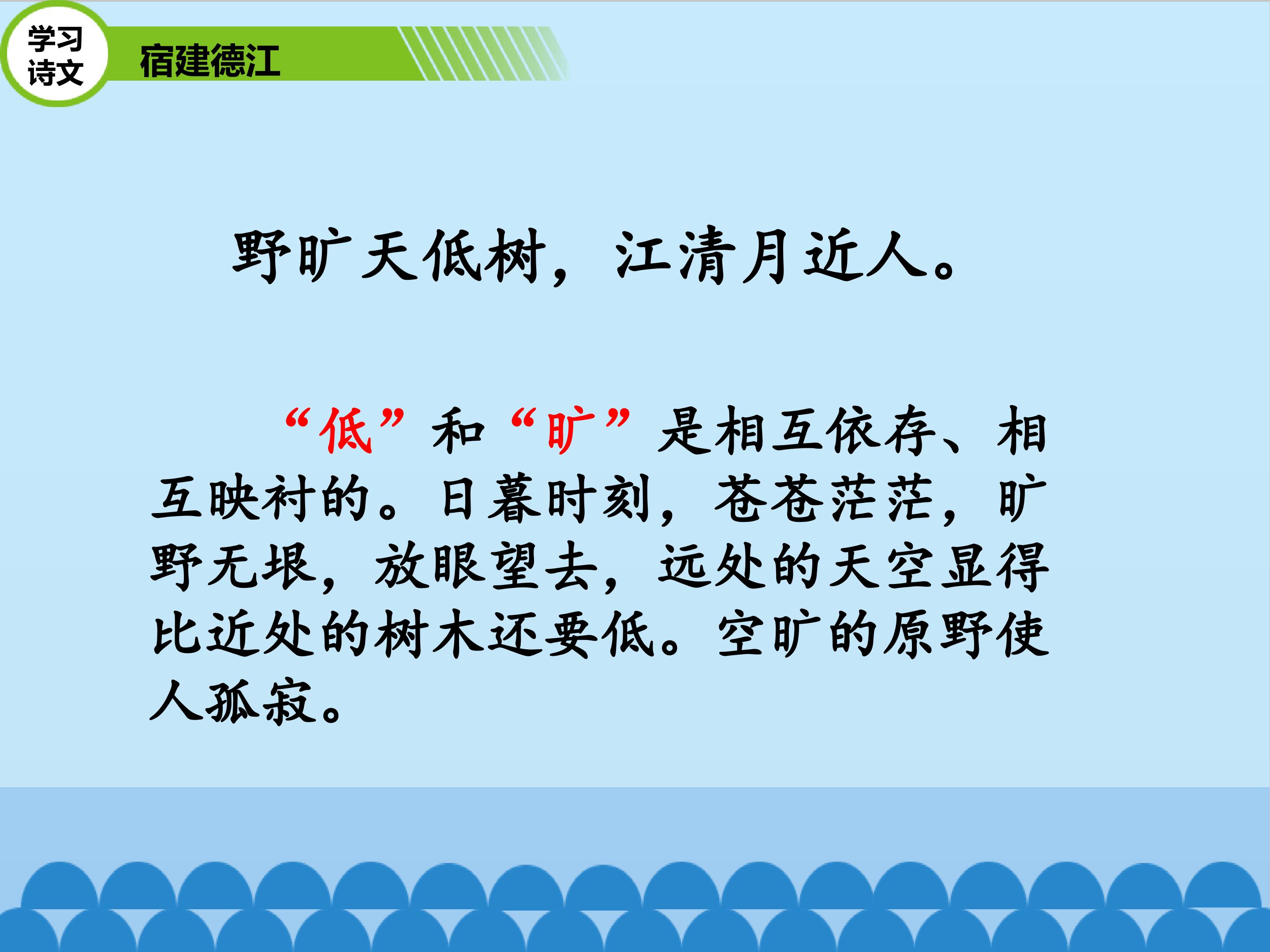 学习诗文

宿建德江

野旷天低树，江清月近人。

“低”和“旷”是相互依存、相互映衬的。日暮时刻，苍苍茫茫，旷野无垠，放眼望去，远处的天空显得比近处的树木还要低。空旷的原野使人孤寂。